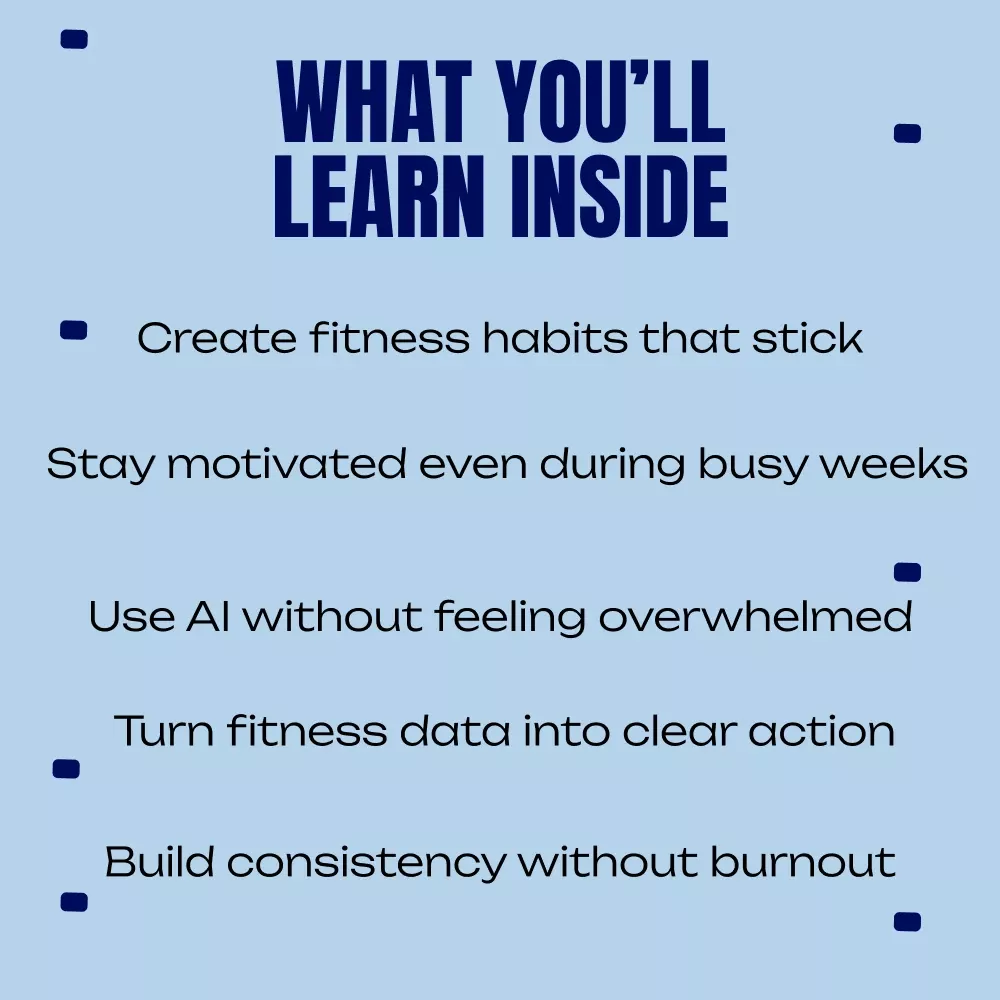 WHAT YOU'LL LEARN INSIDE

Create fitness habits that stick

Stay motivated even during busy weeks

Use AI without feeling overwhelmed

Turn fitness data into clear action

Build consistency without burnout